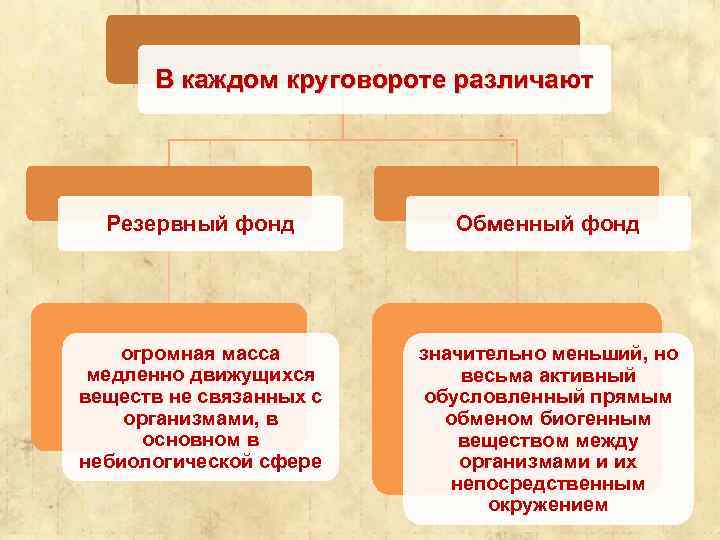 В каждом круговороте различают

Резервный фонд

Обменный фонд

огромная масса медленно движущихся веществ не связанных с организмами, в основном в небиологической сфере

значительно меньший, но весьма активный обусловленный прямым обменом биогенным веществом между организмами и их непосредственным окружением